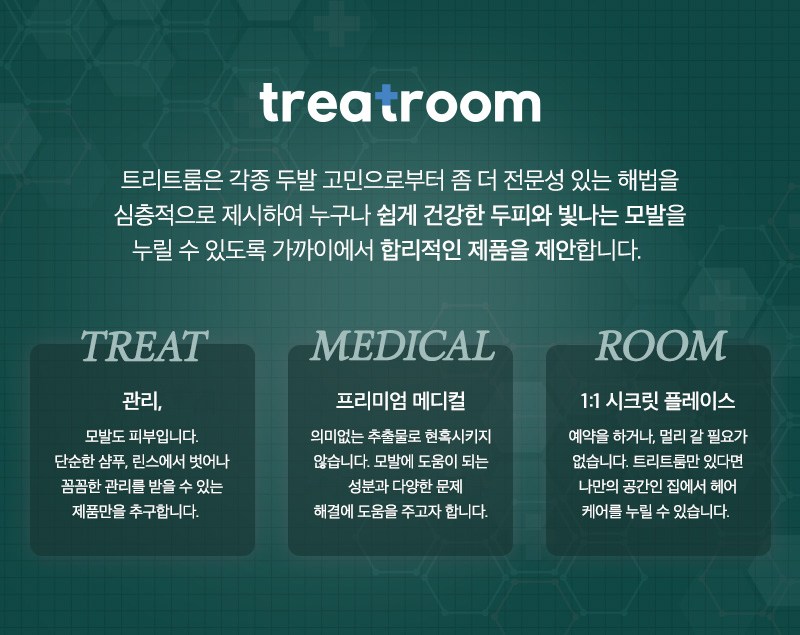 treatroom

트리트룸은 각종 두발 고민으로부터 좀 더 전문성 있는 해법을 심층적으로 제시하여 누구나 쉽게 건강한 두피와 빛나는 모발을 누릴 수 있도록 가까이에서 합리적인 제품을 제안합니다.

TREAT

관리,

모발도 피부입니다. 단순한 샴푸, 린스에서 벗어나 꼼꼼한 관리를 받을 수 있는 제품만을 추구합니다.

MEDICAL

프리미엄 메디컬

의미없는 추출물로 현혹시키지 않습니다. 모발에 도움이 되는 성분과 다양한 문제 해결에 도움을 주고자 합니다.

ROOM

1:1 시크릿 플레이스

예약을 하거나, 멀리 갈 필요가 없습니다. 트리트룸만 있다면 나만의 공간인 집에서 헤어 케어를 누릴 수 있습니다.